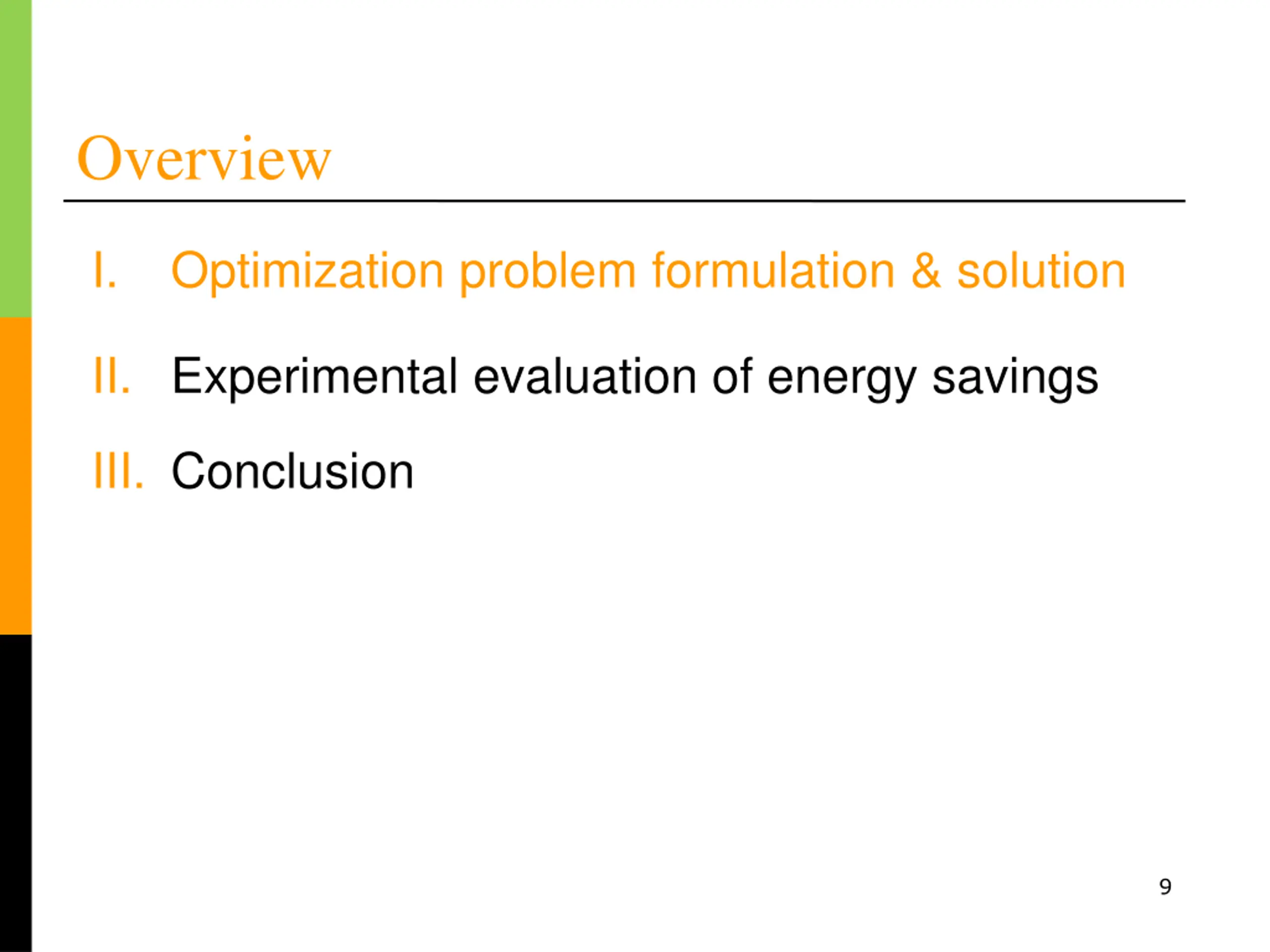 Overview

I. Optimization problem formulation & solution

II. Experimental evaluation of energy savings

III. Conclusion

9